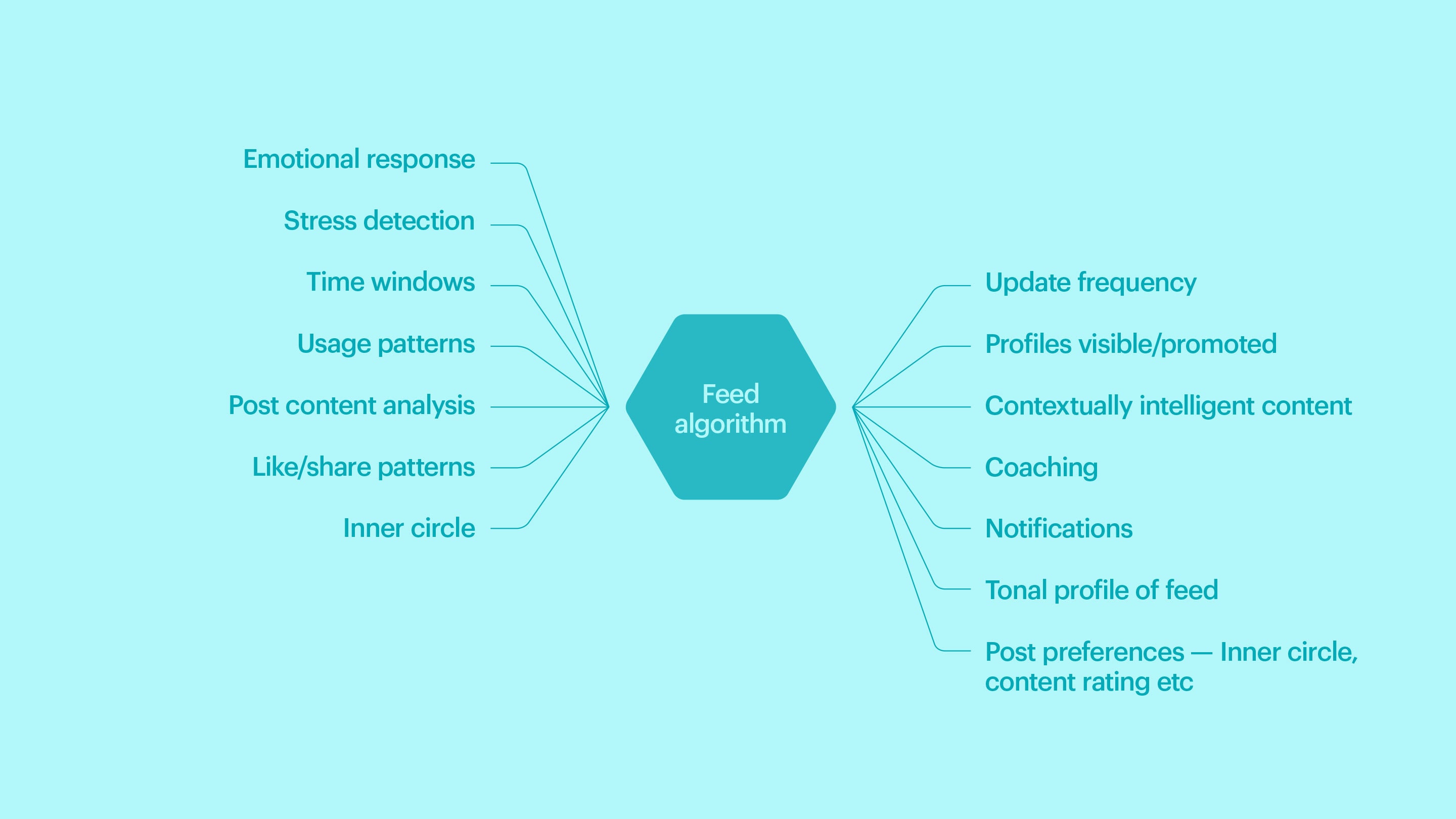 Emotional response

Stress detection

Time windows

Usage patterns

Post content analysis

Like/share patterns

Inner circle

Feed algorithm

Update frequency

Profiles visible/promoted

Contextually intelligent content

Coaching

Notifications

Tonal profile of feed

Post preferences — Inner circle, content rating etc